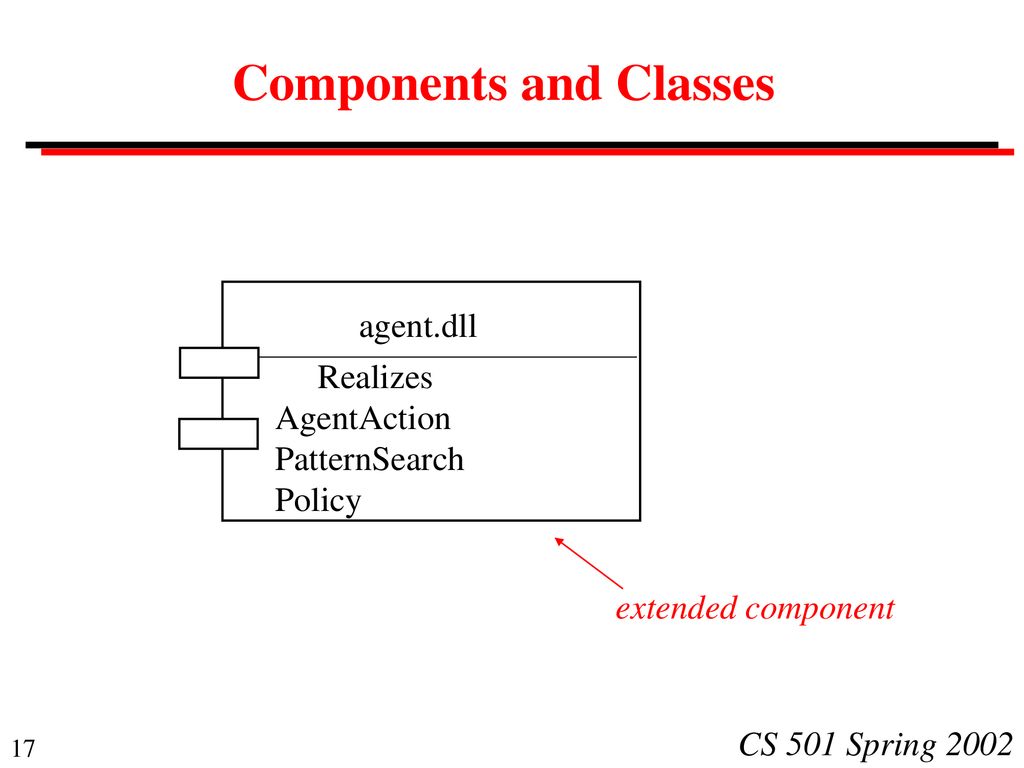 Components and Classes

agent.dll

Realizes
AgentAction
PatternSearch
Policy

extended component

17

CS 501 Spring 2002